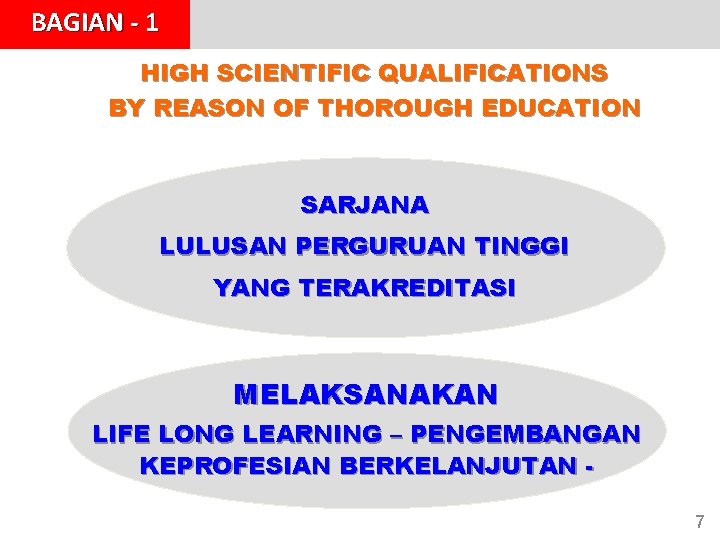 BAGIAN - 1

HIGH SCIENTIFIC QUALIFICATIONS
BY REASON OF THOROUGH EDUCATION

SARJANA
LULUSAN PERGURUAN TINGGI
YANG TERAKREDITASI

MELAKSANAKAN
LIFE LONG LEARNING – PENGEMBANGAN KEPROFESIAN BERKELANJUTAN -

7